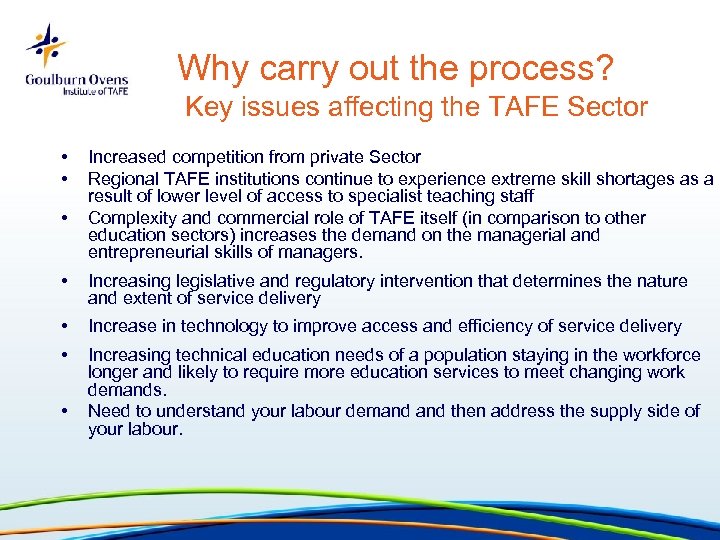 Goulburn Ovens
Institute of TAFE

Why carry out the process?
Key issues affecting the TAFE Sector

• Increased competition from private Sector
• Regional TAFE institutions continue to experience extreme skill shortages as a result of lower level of access to specialist teaching staff
• Complexity and commercial role of TAFE itself (in comparison to other education sectors) increases the demand on the managerial and entrepreneurial skills of managers.
• Increasing legislative and regulatory intervention that determines the nature and extent of service delivery
• Increase in technology to improve access and efficiency of service delivery
• Increasing technical education needs of a population staying in the workforce longer and likely to require more education services to meet changing work demands.
• Need to understand your labour demand and then address the supply side of your labour.